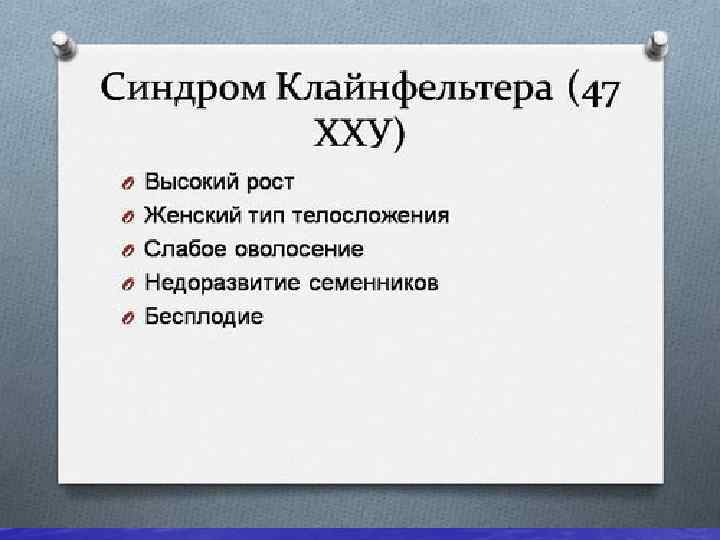 Синдром Клайнфельтера (47 ХХУ)

Высокий рост
Женский тип телосложения
Слабое оволосение
Недоразвитие семенников
Бесплодие